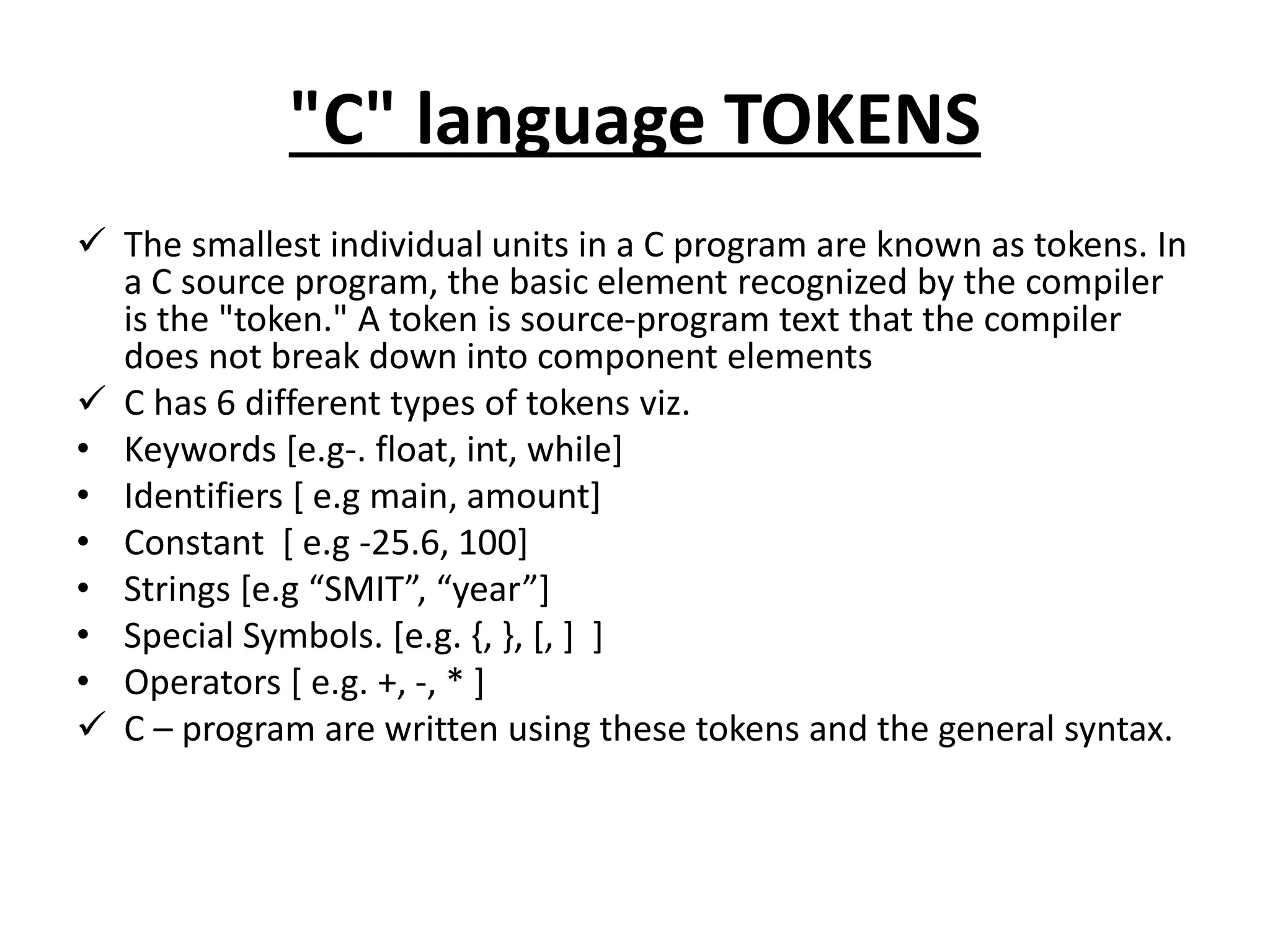 "C" language TOKENS

✓ The smallest individual units in a C program are known as tokens. In a C source program, the basic element recognized by the compiler is the "token." A token is source-program text that the compiler does not break down into component elements

✓ C has 6 different types of tokens viz.

• Keywords [e.g-. float, int, while]

• Identifiers [ e.g main, amount]

• Constant [ e.g -25.6, 100]

• Strings [e.g “SMIT”, “year”]

• Special Symbols. [e.g. {, }, [, ] ]

• Operators [ e.g. +, -, * ]

✓ C – program are written using these tokens and the general syntax.